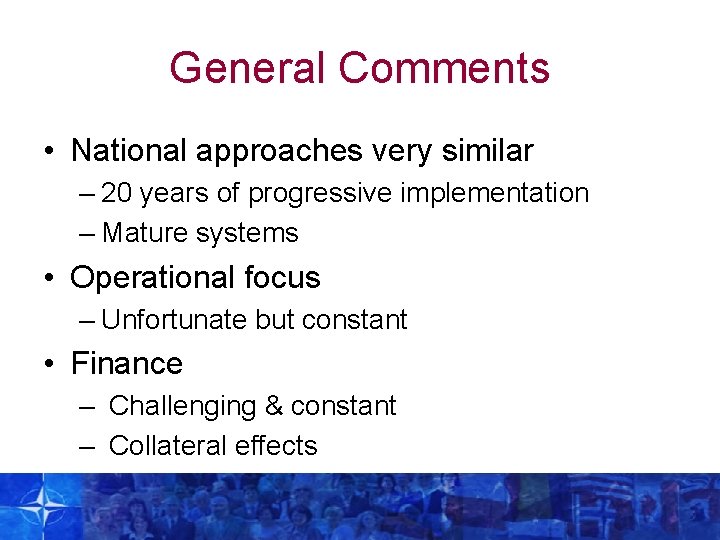 General Comments

• National approaches very similar
– 20 years of progressive implementation
– Mature systems

• Operational focus
– Unfortunate but constant

• Finance
– Challenging & constant
– Collateral effects